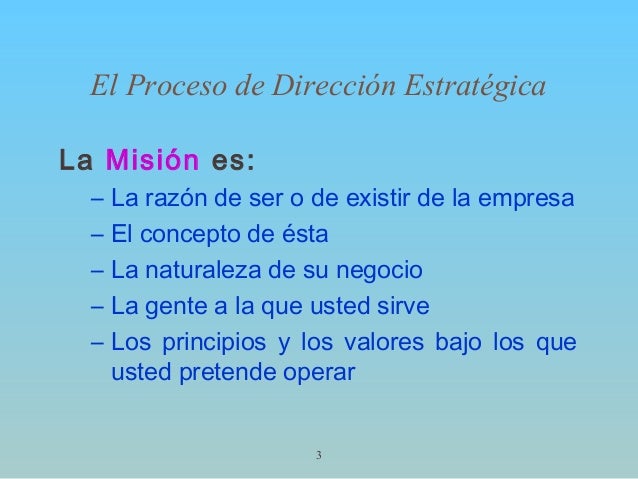 El Proceso de Dirección Estratégica

La Misión es:

– La razón de ser o de existir de la empresa
– El concepto de ésta
– La naturaleza de su negocio
– La gente a la que usted sirve
– Los principios y los valores bajo los que usted pretende operar

3